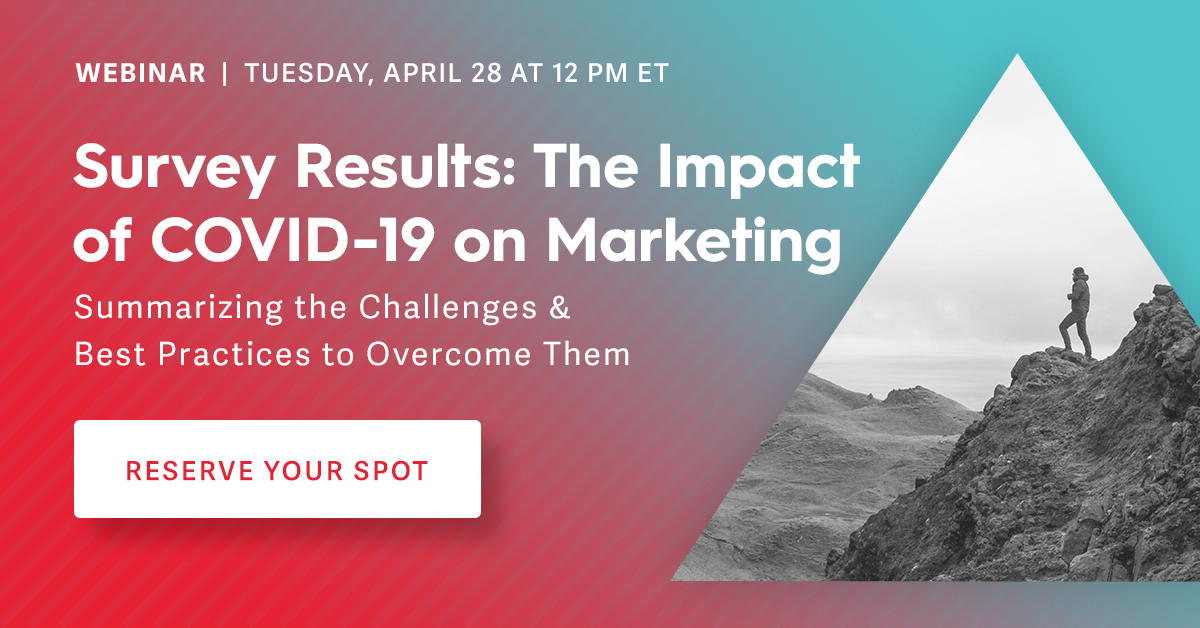 WEBINAR | TUESDAY, APRIL 28 AT 12 PM ET

Survey Results: The Impact of COVID-19 on Marketing

Summarizing the Challenges & Best Practices to Overcome Them

RESERVE YOUR SPOT